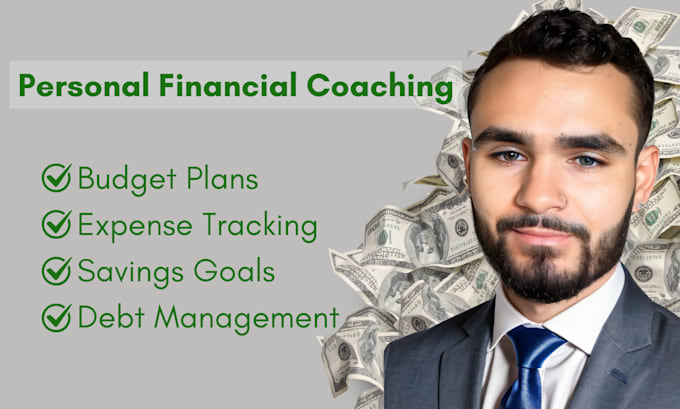 Personal Financial Coaching

Budget Plans
Expense Tracking
Savings Goals
Debt Management